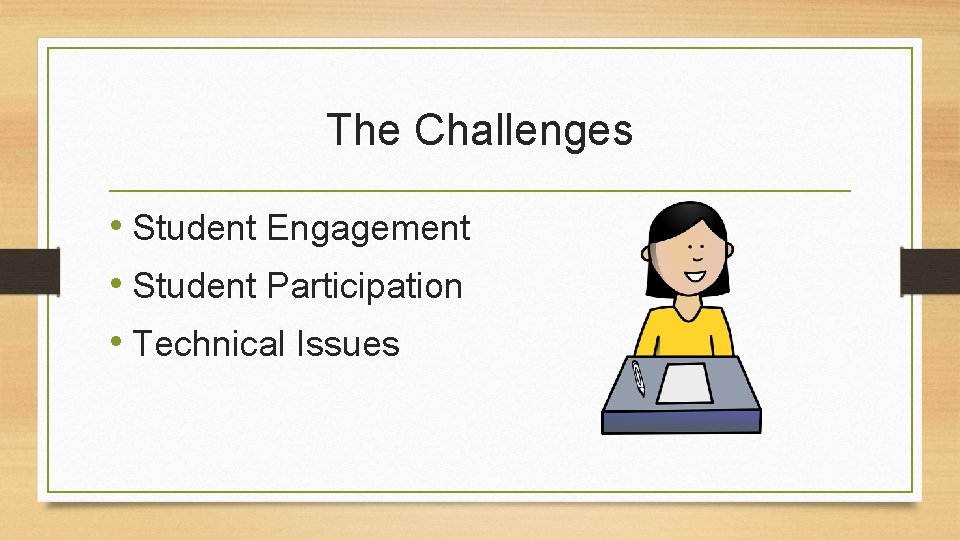 The Challenges

• Student Engagement
• Student Participation
• Technical Issues